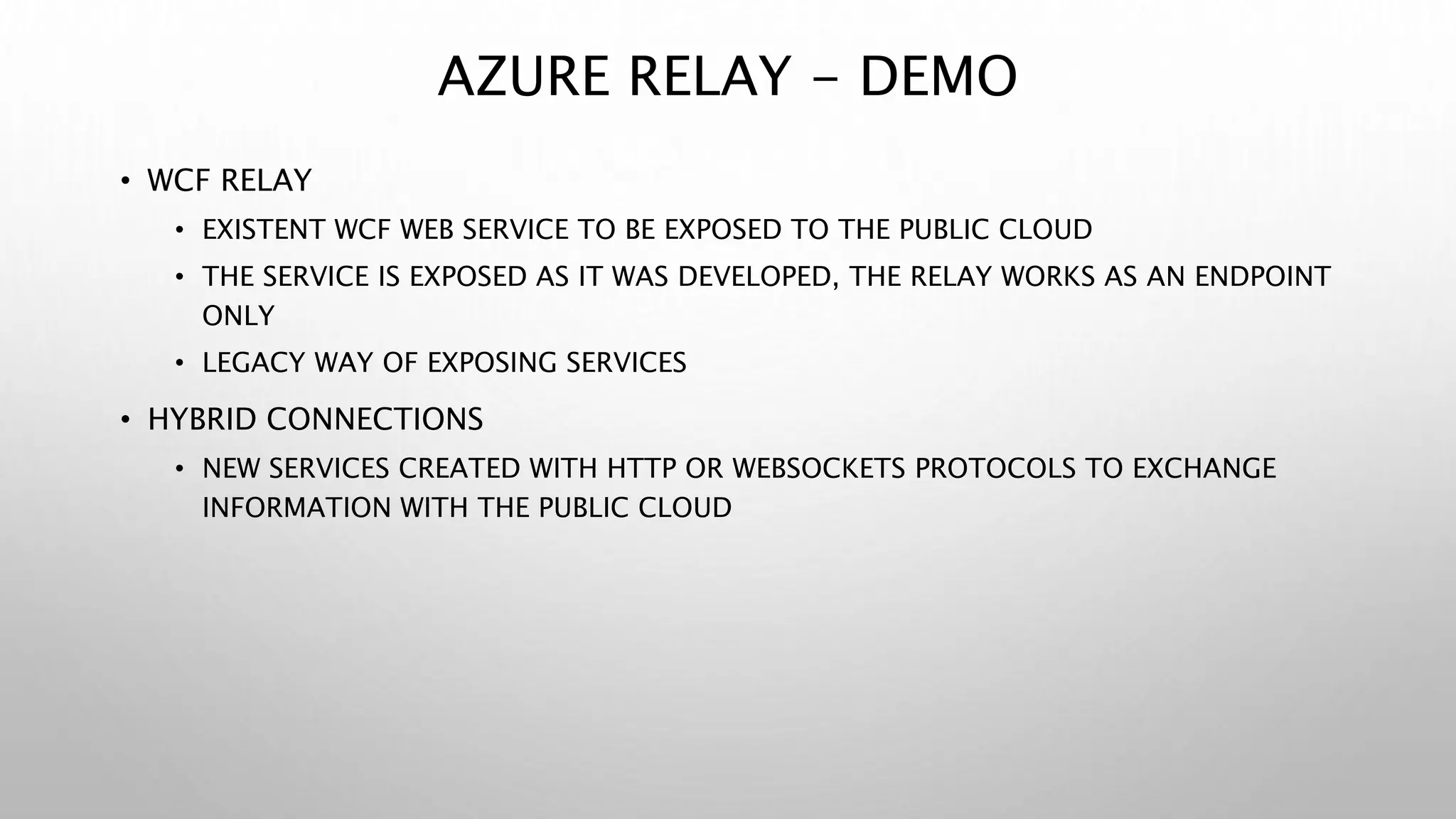 AZURE RELAY – DEMO

• WCF RELAY
  • EXISTENT WCF WEB SERVICE TO BE EXPOSED TO THE PUBLIC CLOUD
  • THE SERVICE IS EXPOSED AS IT WAS DEVELOPED, THE RELAY WORKS AS AN ENDPOINT ONLY
  • LEGACY WAY OF EXPOSING SERVICES
• HYBRID CONNECTIONS
  • NEW SERVICES CREATED WITH HTTP OR WEBSOCKETS PROTOCOLS TO EXCHANGE INFORMATION WITH THE PUBLIC CLOUD